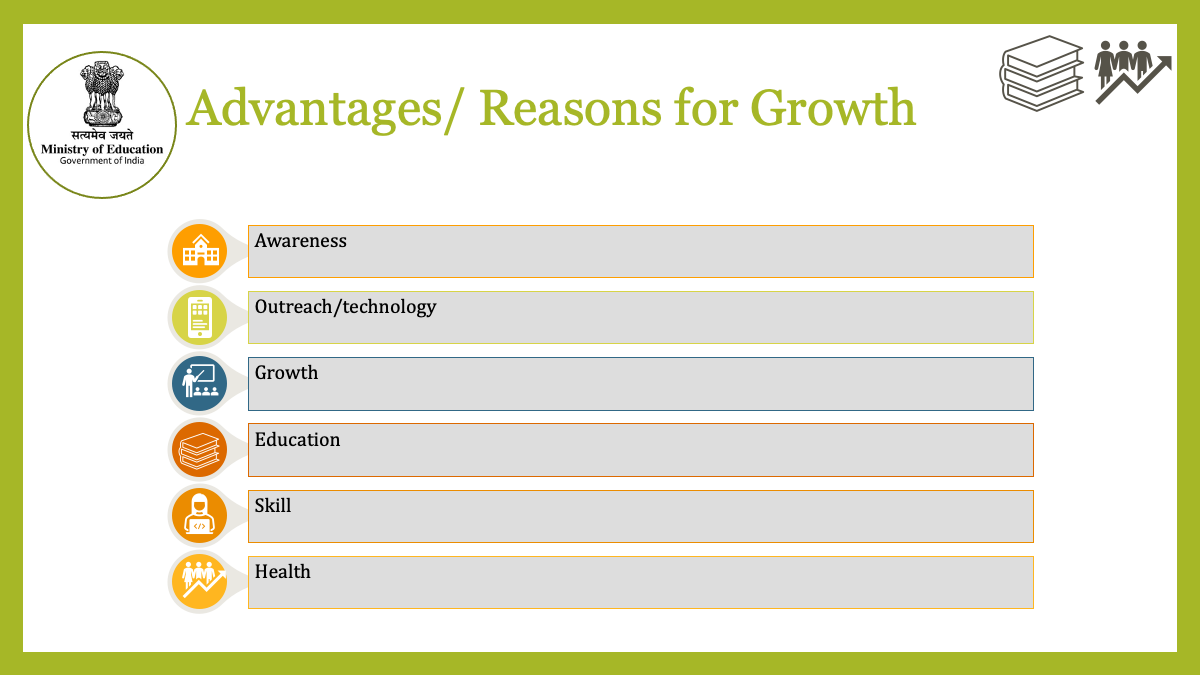 सत्यमेव जयते
Ministry of Education
Government of India

Advantages/ Reasons for Growth

Awareness

Outreach/technology

Growth

Education

Skill

Health